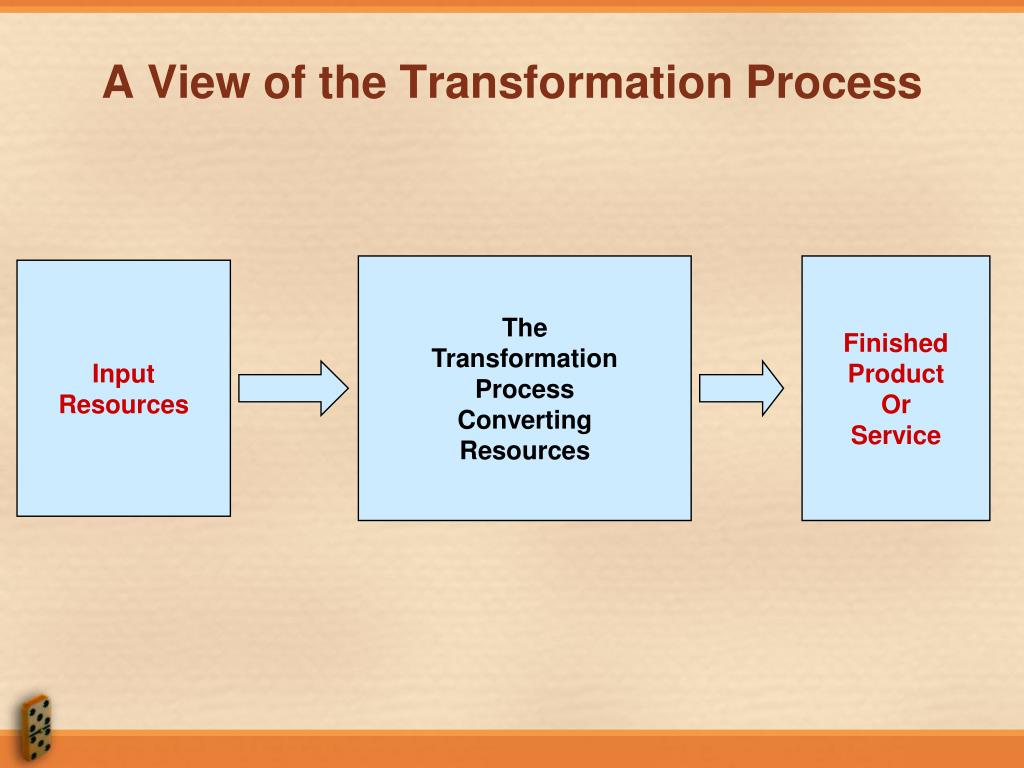 A View of the Transformation Process

Input Resources

The Transformation Process Converting Resources

Finished Product Or Service